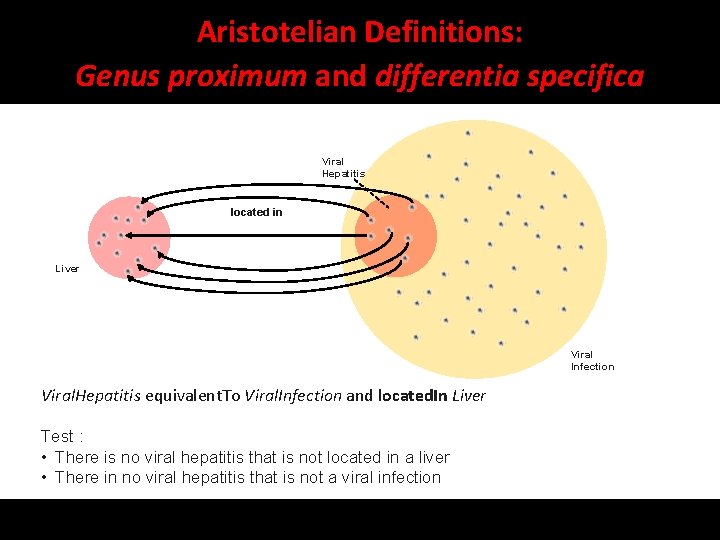 Aristotelian Definitions:
Genus proximum and differentia specifica

Viral Hepatitis

located in

Liver

Viral Infection

ViralHepatitis equivalentTo ViralInfection and locatedIn Liver

Test :
• There is no viral hepatitis that is not located in a liver
• There in no viral hepatitis that is not a viral infection